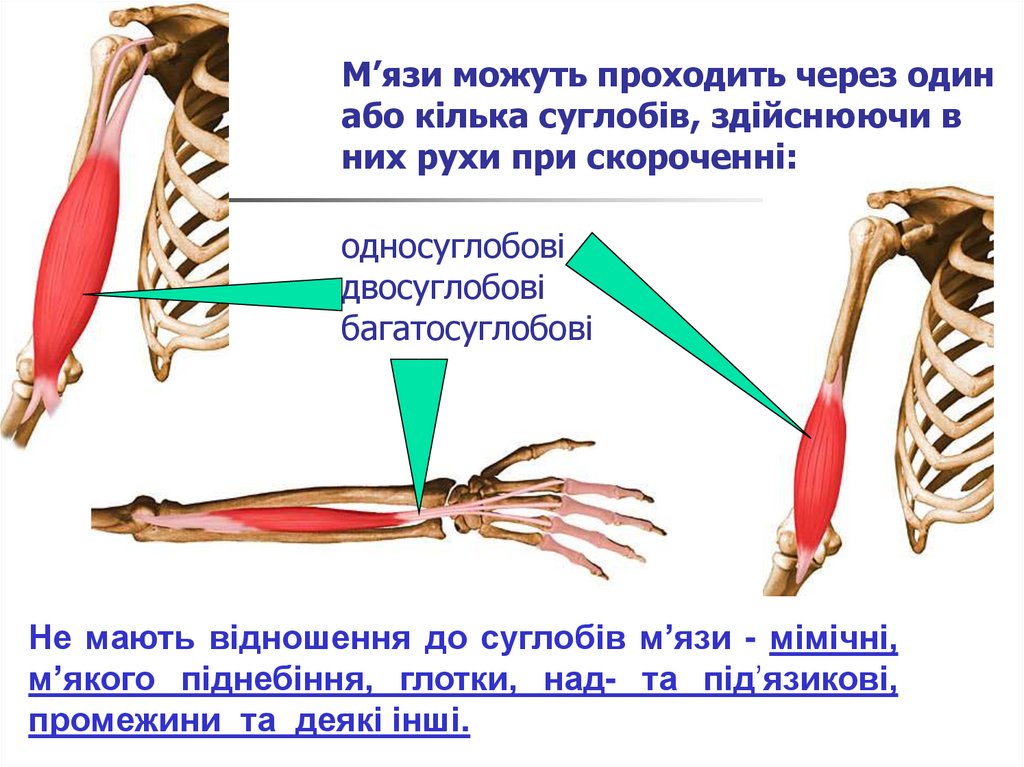 М’язи можуть проходить через один або кілька суглобів, здійснюючи в них рухи при скороченні:

односуглобові
двосуглобові
багатосуглобові

Не мають відношення до суглобів м’язи - мімічні, м’якого піднебіння, глотки, над- та під’язикові, промежини та деякі інші.